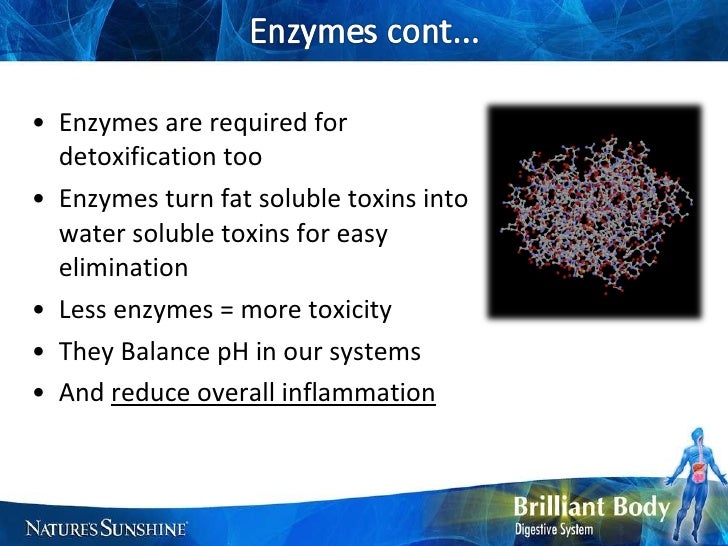 Enzymes cont…

• Enzymes are required for detoxification too
• Enzymes turn fat soluble toxins into water soluble toxins for easy elimination
• Less enzymes = more toxicity
• They Balance pH in our systems
• And reduce overall inflammation

NATURE'S SUNSHINE

Brilliant Body
Digestive System